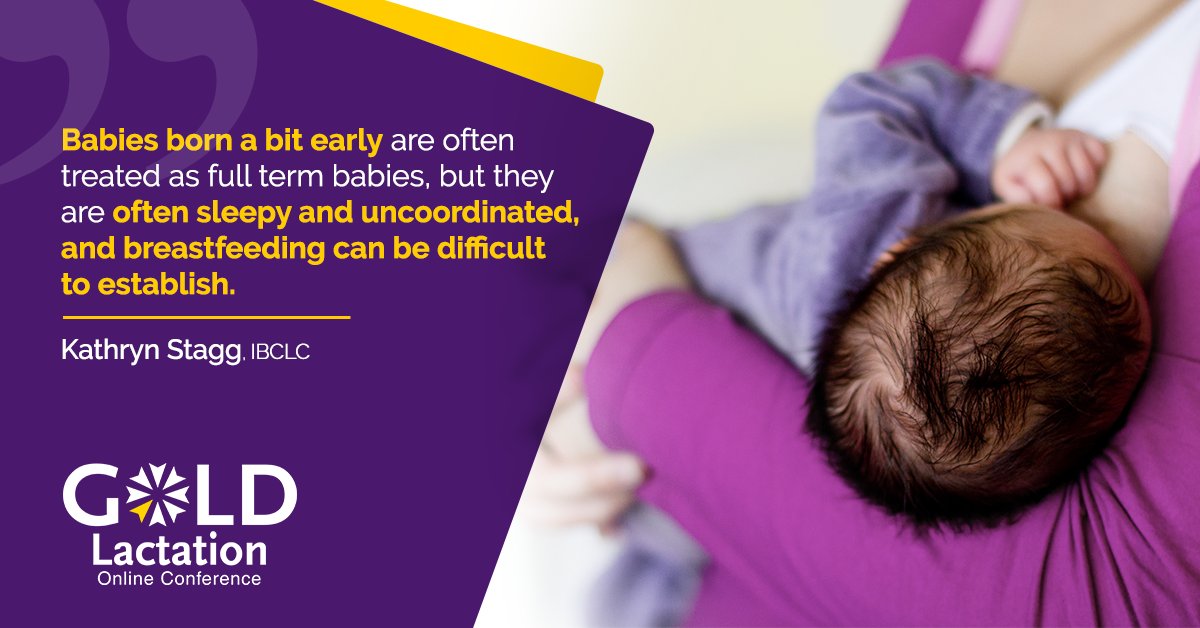 Babies born a bit early are often treated as full term babies, but they are often sleepy and uncoordinated, and breastfeeding can be difficult to establish.

Kathryn Stagg, IBCLC

GOLD
Lactation
Online Conference